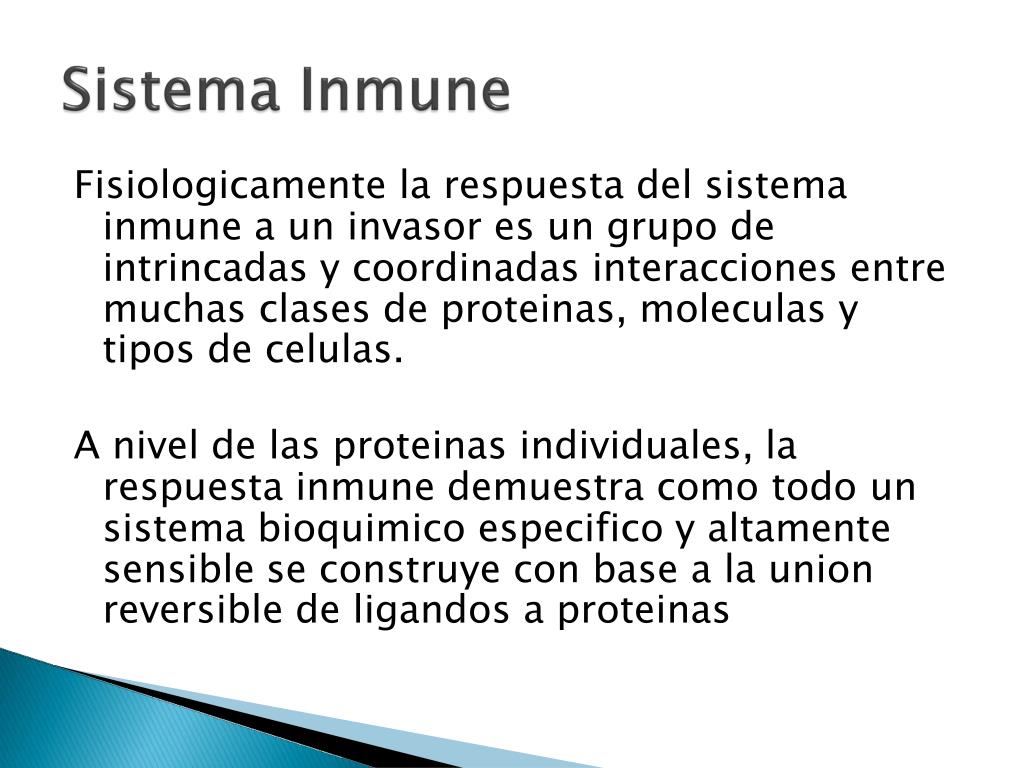 Sistema Inmune

Fisiologicamente la respuesta del sistema inmune a un invasor es un grupo de intrincadas y coordinadas interacciones entre muchas clases de proteinas, moleculas y tipos de celulas.

A nivel de las proteinas individuales, la respuesta inmune demuestra como todo un sistema bioquimico especifico y altamente sensible se construye con base a la union reversible de ligandos a proteinas